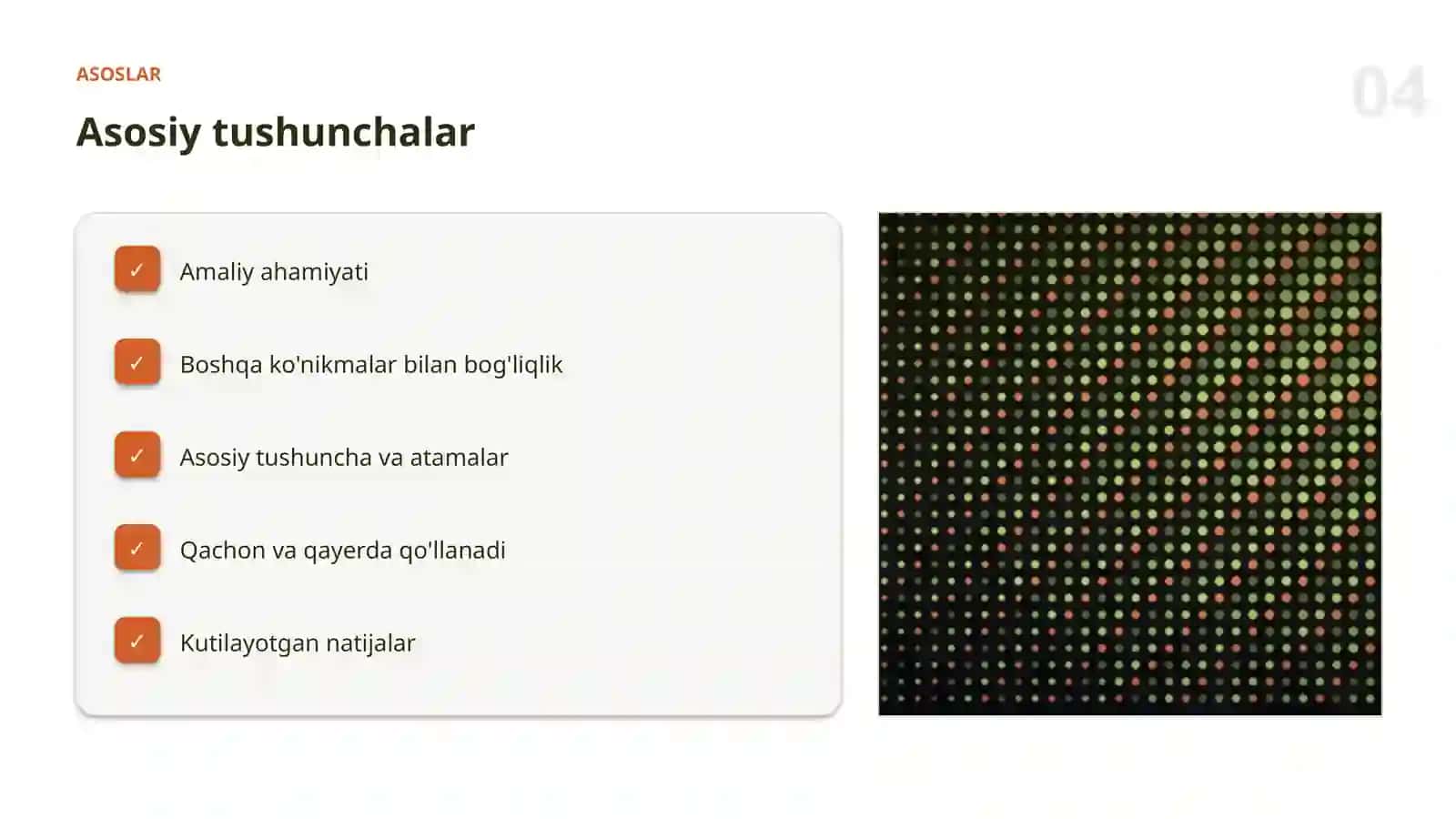 ASOSLAR

04

Asosiy tushunchalar

✓ Amaliy ahamiyati

✓ Boshqa ko'nikmalar bilan bog'liqlik

✓ Asosiy tushuncha va atamalar

✓ Qachon va qayerda qo'llanadi

✓ Kutilayotgan natijalar